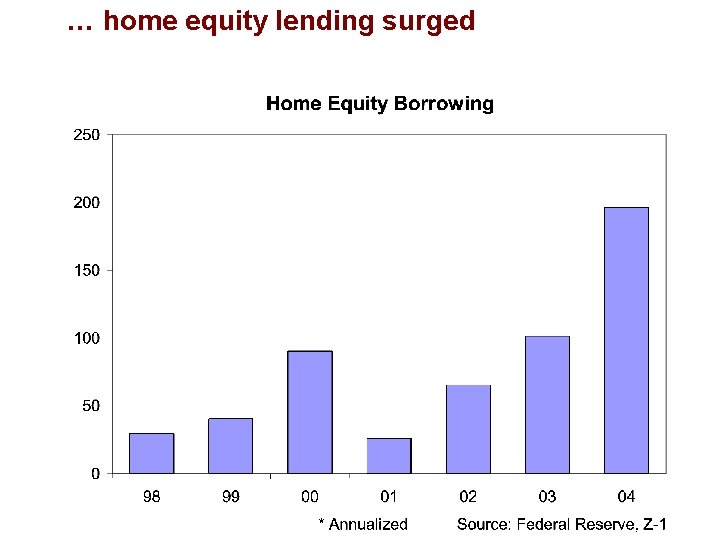 … home equity lending surged

Home Equity Borrowing

250
200
150
100
50
0

98 99 00 01 02 03 04

* Annualized

Source: Federal Reserve, Z-1